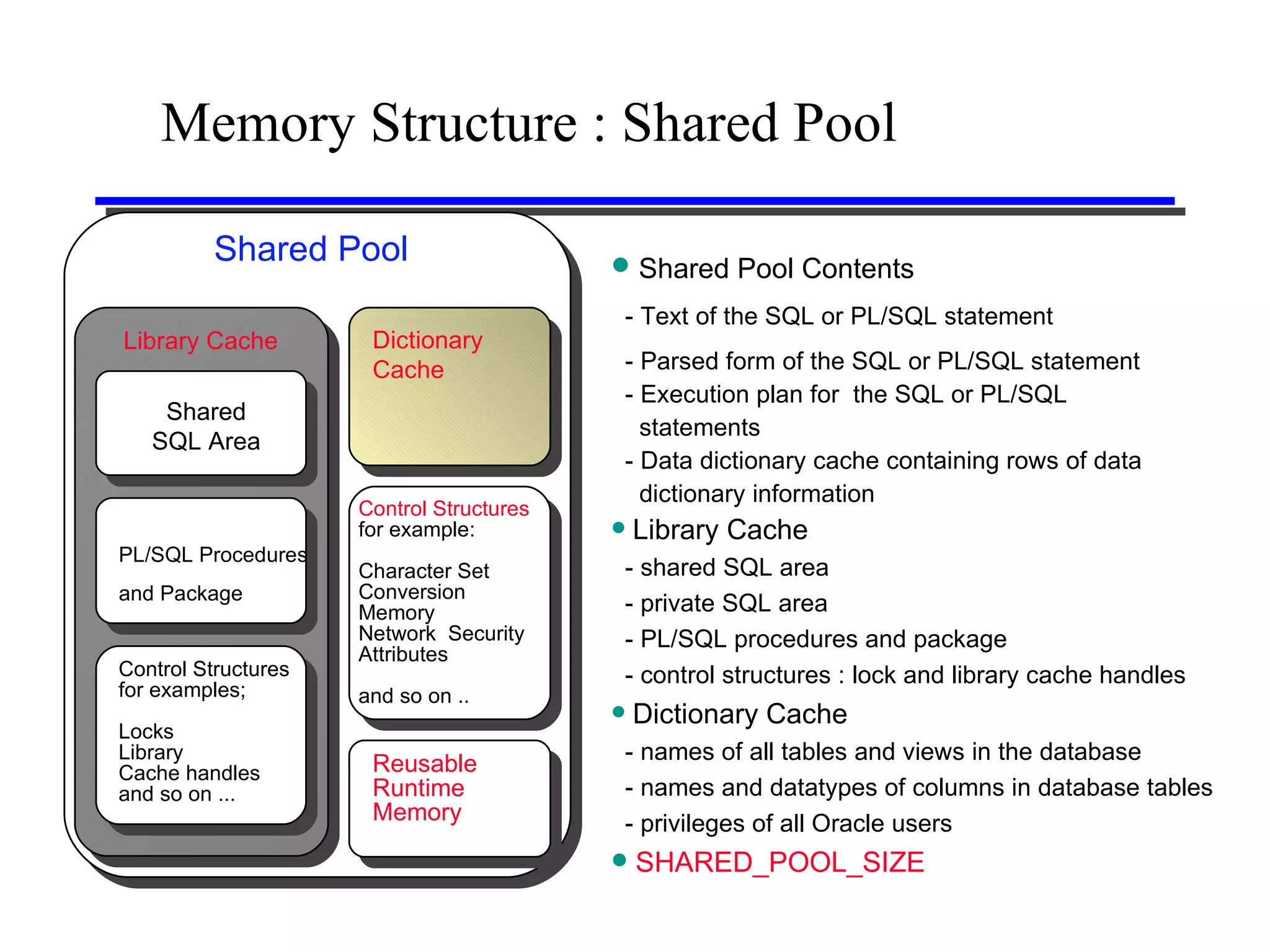 Memory Structure : Shared Pool

Shared Pool

Library Cache

Shared SQL Area

PL/SQL Procedures and Package

Control Structures for examples;

Locks
Library Cache handles
and so on ...

Dictionary Cache

Control Structures for example:

Character Set Conversion Memory
Network Security Attributes

and so on ..

Reusable Runtime Memory

• Shared Pool Contents

- Text of the SQL or PL/SQL statement

- Parsed form of the SQL or PL/SQL statement

- Execution plan for the SQL or PL/SQL statements

- Data dictionary cache containing rows of data dictionary information

• Library Cache

- shared SQL area

- private SQL area

- PL/SQL procedures and package

- control structures : lock and library cache handles

• Dictionary Cache

- names of all tables and views in the database

- names and datatypes of columns in database tables

- privileges of all Oracle users

• SHARED_POOL_SIZE